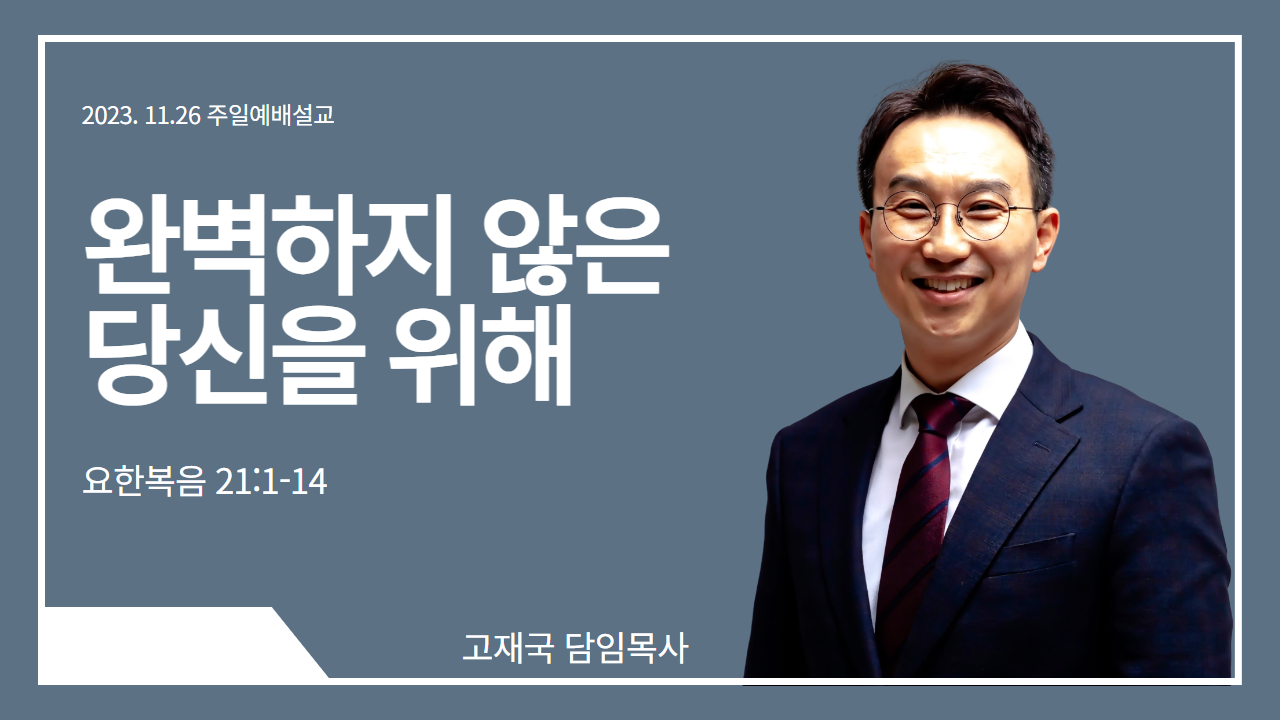 2023. 11.26 주일예배설교

완벽하지 않은 당신을 위해

요한복음 21:1-14

고재국 담임목사